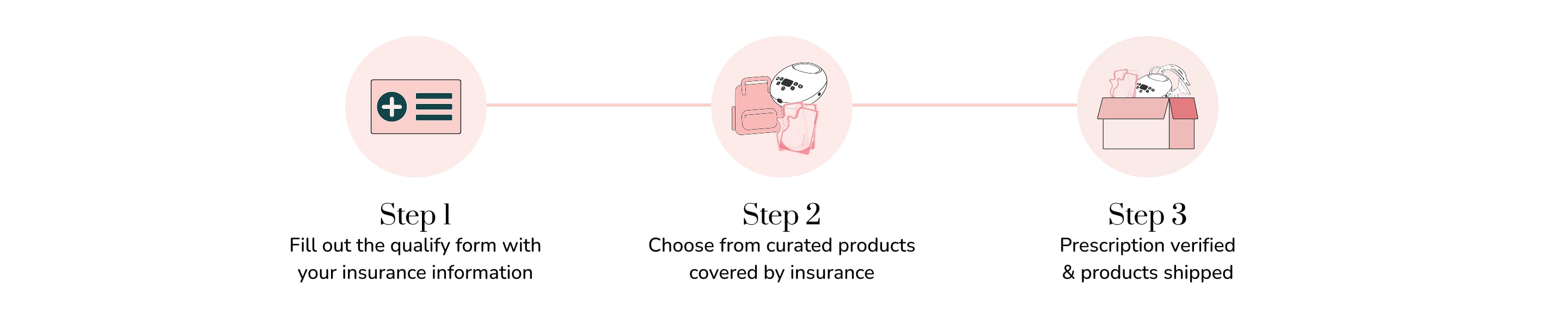 Step 1
Fill out the qualify form with your insurance information

Step 2
Choose from curated products covered by insurance

Step 3
Prescription verified & products shipped